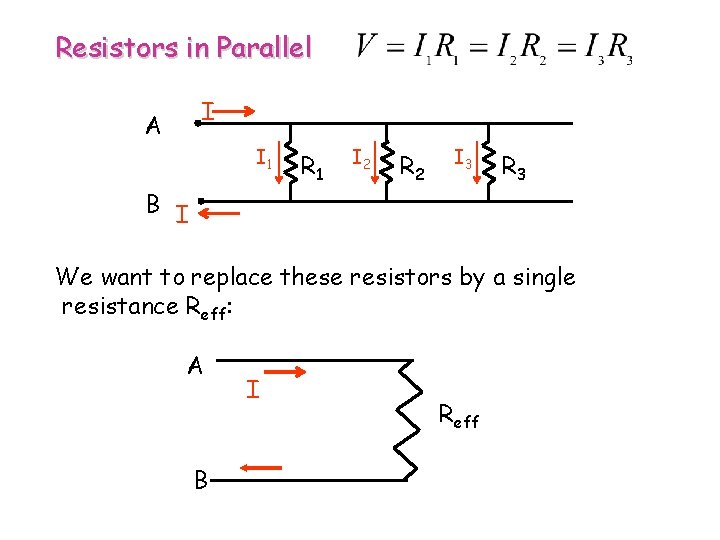 Resistors in Parallel $V = I_1R_1 = I_2R_2 = I_3R_3$

A I

$I_1$ $R_1$ $I_2$ $R_2$ $I_3$ $R_3$

B I

We want to replace these resistors by a single resistance $R_{eff}$:

A I

$R_{eff}$

B